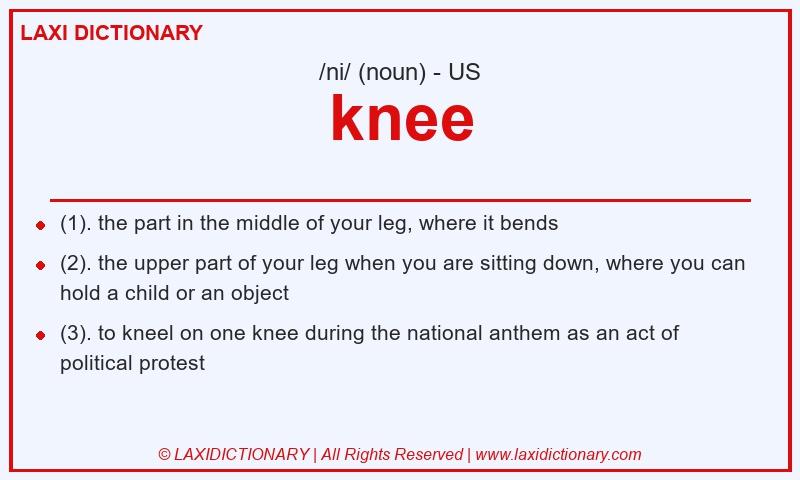 LAXI DICTIONARY

/ni/ (noun) - US

knee

- (1). the part in the middle of your leg, where it bends
- (2). the upper part of your leg when you are sitting down, where you can hold a child or an object
- (3). to kneel on one knee during the national anthem as an act of political protest

© LAXIDICTIONARY | All Rights Reserved | www.laxidictionary.com